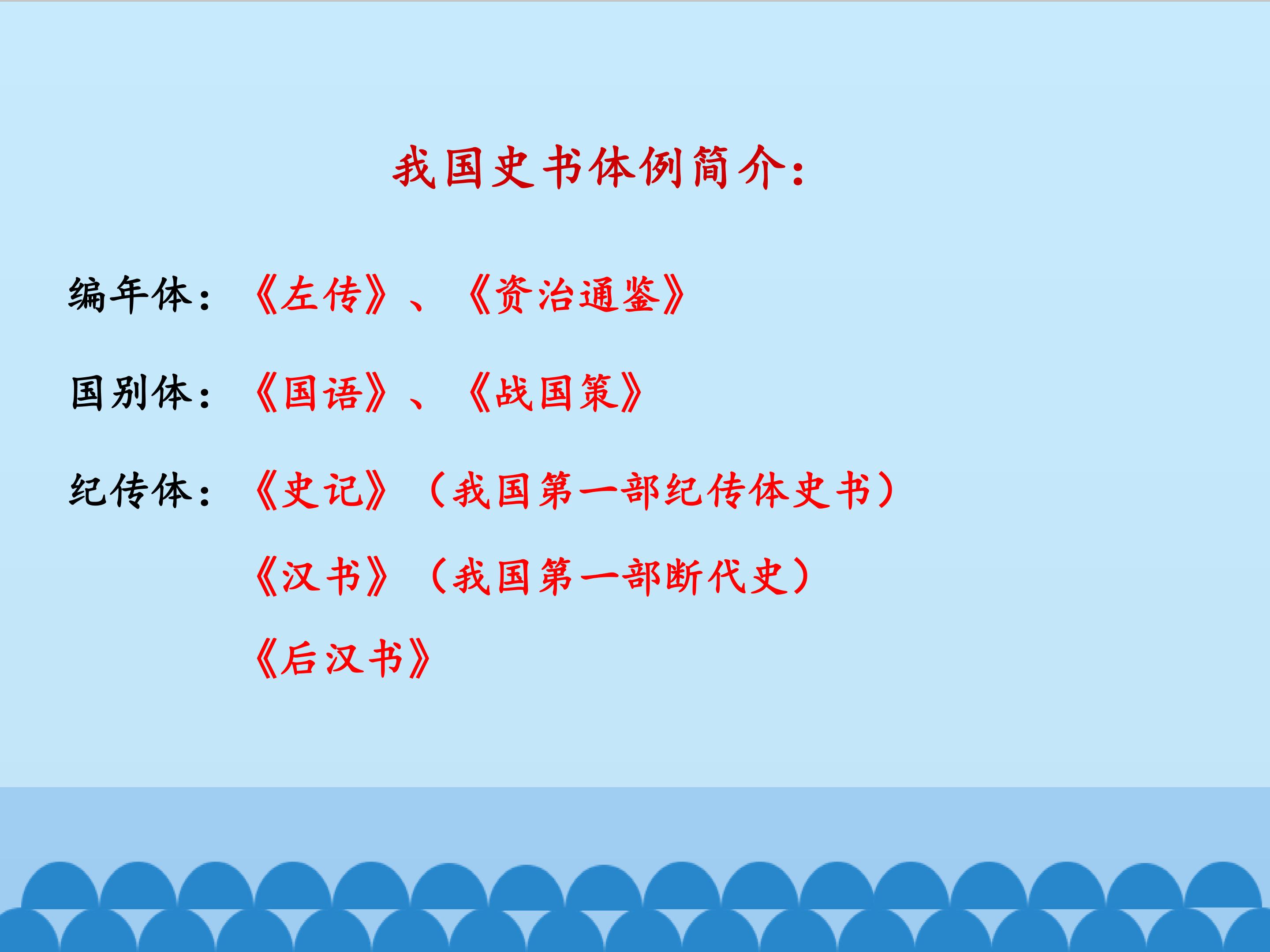 我国史书体例简介：

编年体：《左传》、《资治通鉴》

国别体：《国语》、《战国策》

纪传体：《史记》（我国第一部纪传体史书）

《汉书》（我国第一部断代史）

《后汉书》